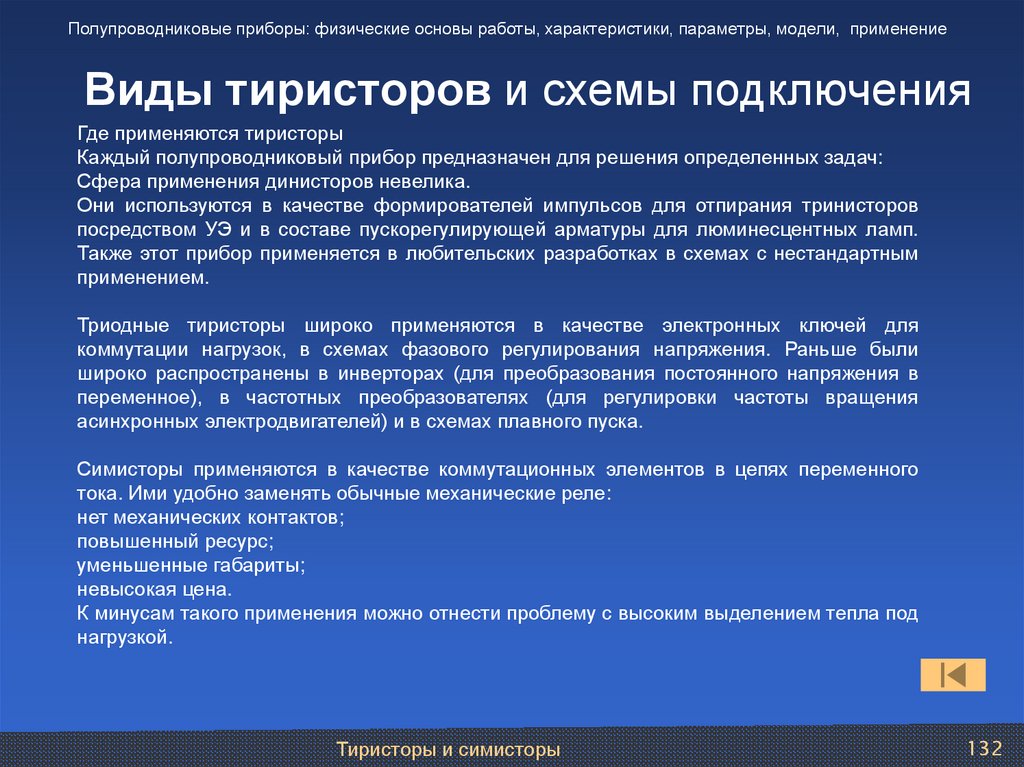 Полупроводниковые приборы: физические основы работы, характеристики, параметры, модели, применение

Виды тиристоров и схемы подключения

Где применяются тиристоры
Каждый полупроводниковый прибор предназначен для решения определенных задач:
Сфера применения динисторов невелика.
Они используются в качестве формирователей импульсов для отпирания тринисторов посредством УЭ и в составе пускорегулирующей арматуры для люминесцентных ламп. Также этот прибор применяется в любительских разработках в схемах с нестандартным применением.

Триодные тиристоры широко применяются в качестве электронных ключей для коммутации нагрузок, в схемах фазового регулирования напряжения. Раньше были широко распространены в инверторах (для преобразования постоянного напряжения в переменное), в частотных преобразователях (для регулировки частоты вращения асинхронных электродвигателей) и в схемах плавного пуска.

Симисторы применяются в качестве коммутационных элементов в цепях переменного тока. Ими удобно заменять обычные механические реле:
нет механических контактов;
повышенный ресурс;
уменьшенные габариты;
невысокая цена.
К минусам такого применения можно отнести проблему с высоким выделением тепла под нагрузкой.

Тиристоры и симисторы

132